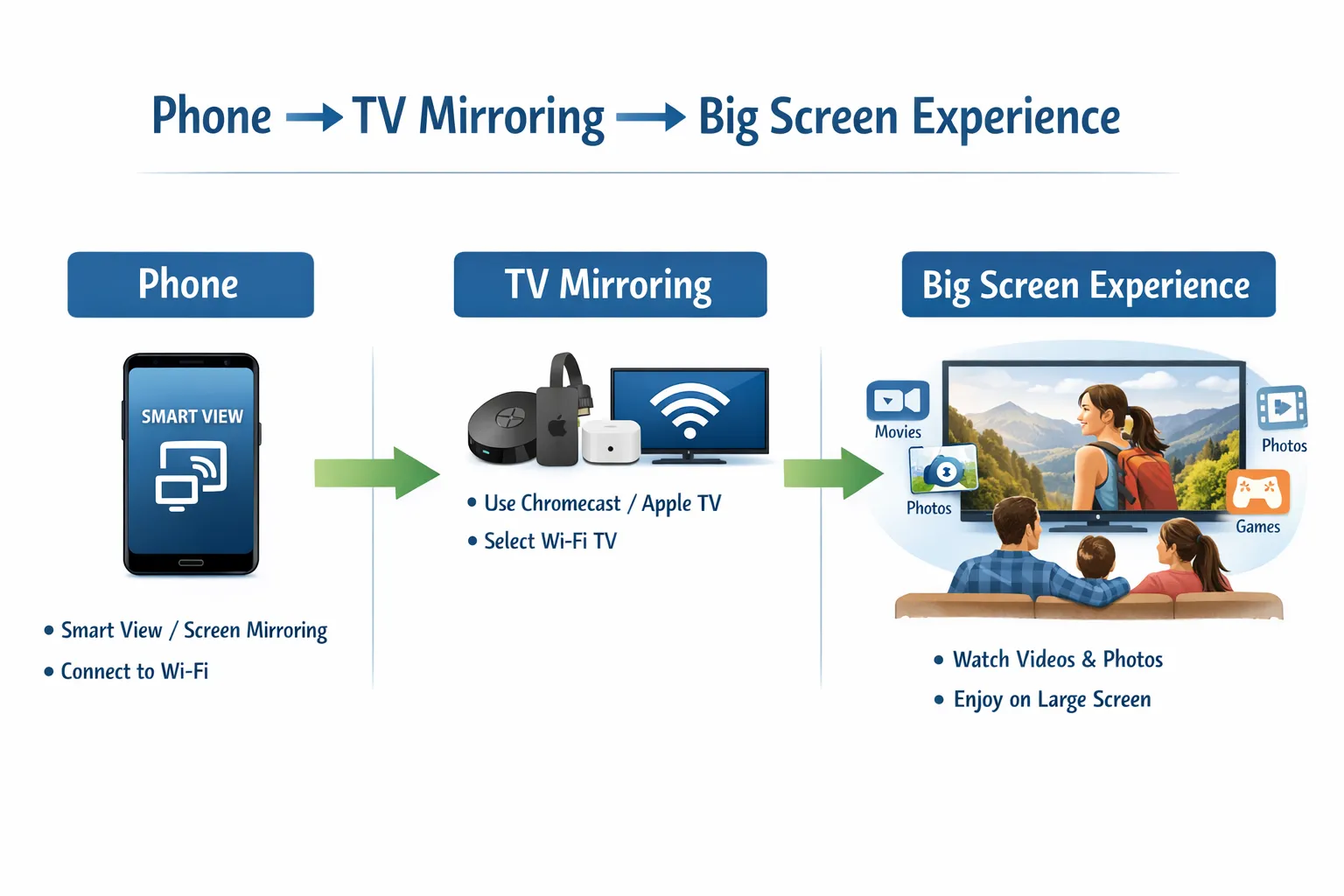 Phone → TV Mirroring → Big Screen Experience

Phone

SMART VIEW

• Smart View / Screen Mirroring
• Connect to Wi-Fi

TV Mirroring

• Use Chromecast / Apple TV
• Select Wi-Fi TV

Big Screen Experience

Movies

Photos

Photos

Games

• Watch Videos & Photos
• Enjoy on Large Screen